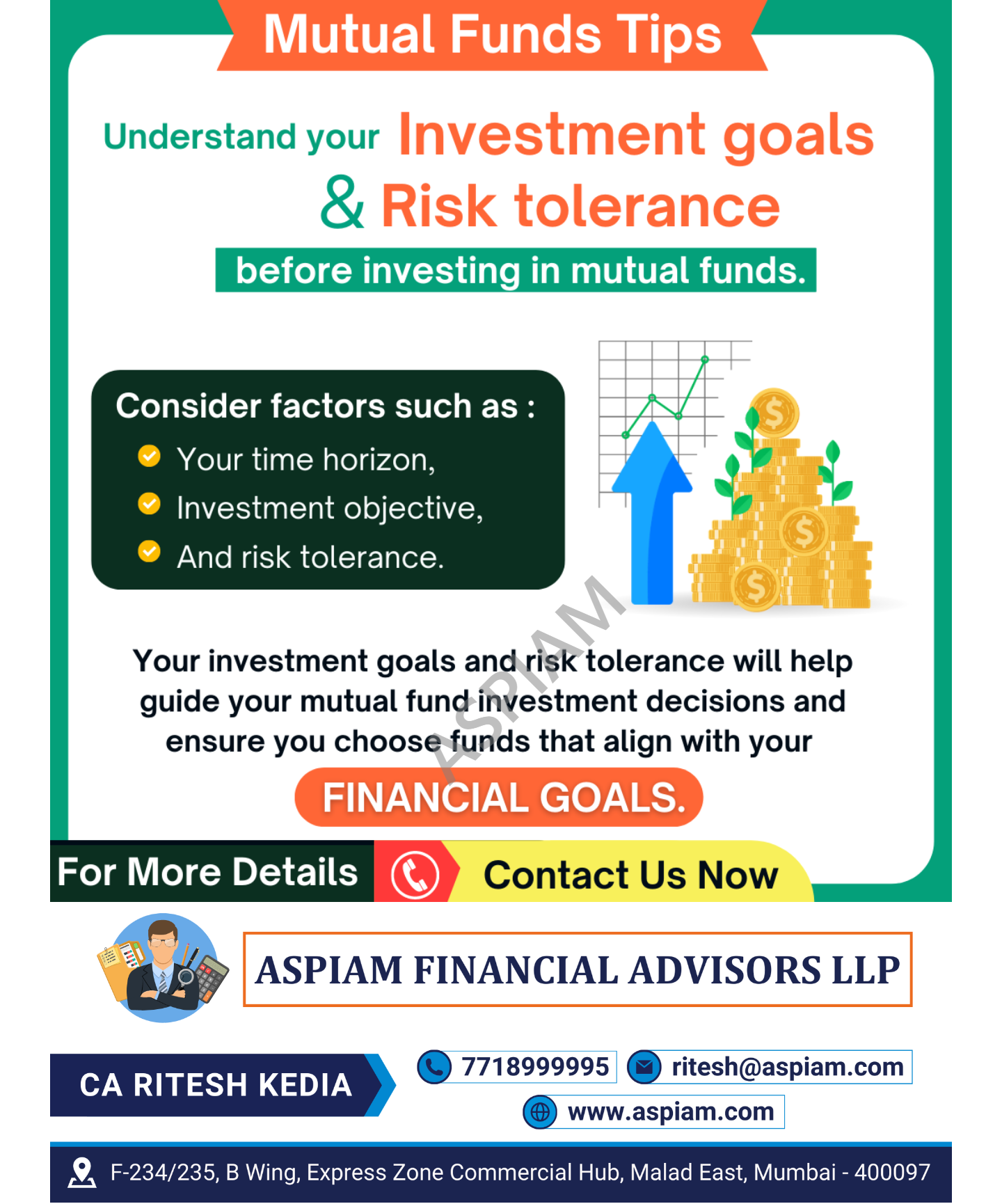 Mutual Funds Tips

Understand your Investment goals & Risk tolerance

before investing in mutual funds.

Consider factors such as :

Your time horizon,

Investment objective,

And risk tolerance.

ASPIAM

Your investment goals and risk tolerance will help guide your mutual fund investment decisions and ensure you choose funds that align with your

FINANCIAL GOALS.

For More Details

Contact Us Now

ASPIAM FINANCIAL ADVISORS LLP

CA RITESH KEDIA

7718999995

ritesh@aspiam.com

www.aspiam.com

F-234/235, B Wing, Express Zone Commercial Hub, Malad East, Mumbai - 400097